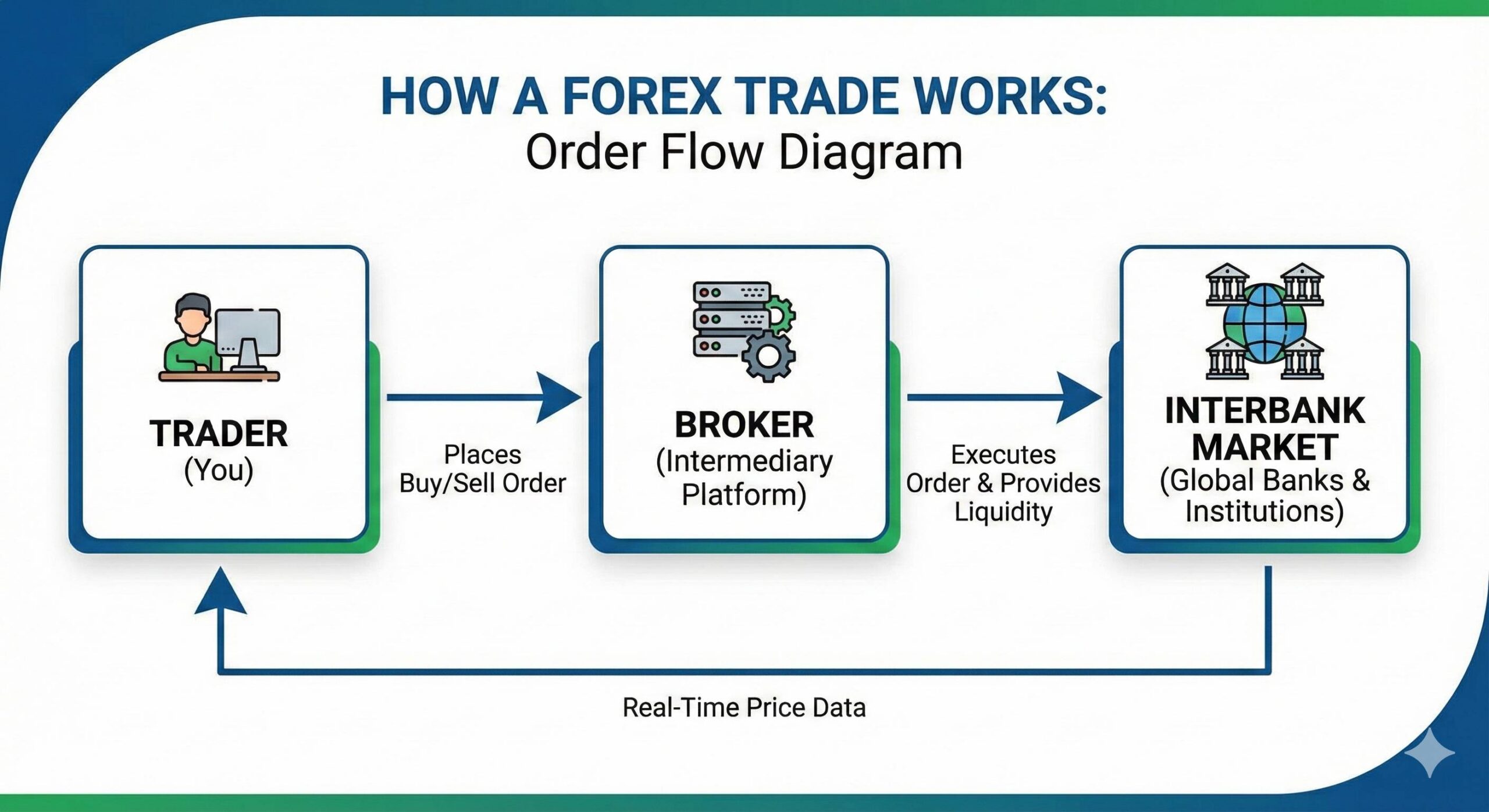 HOW A FOREX TRADE WORKS:
Order Flow Diagram

TRADER
(You)

Places
Buy/Sell Order

BROKER
(Intermediary
Platform)

Executes
Order & Provides
Liquidity

INTERBANK
MARKET
(Global Banks &
Institutions)

Real-Time Price Data